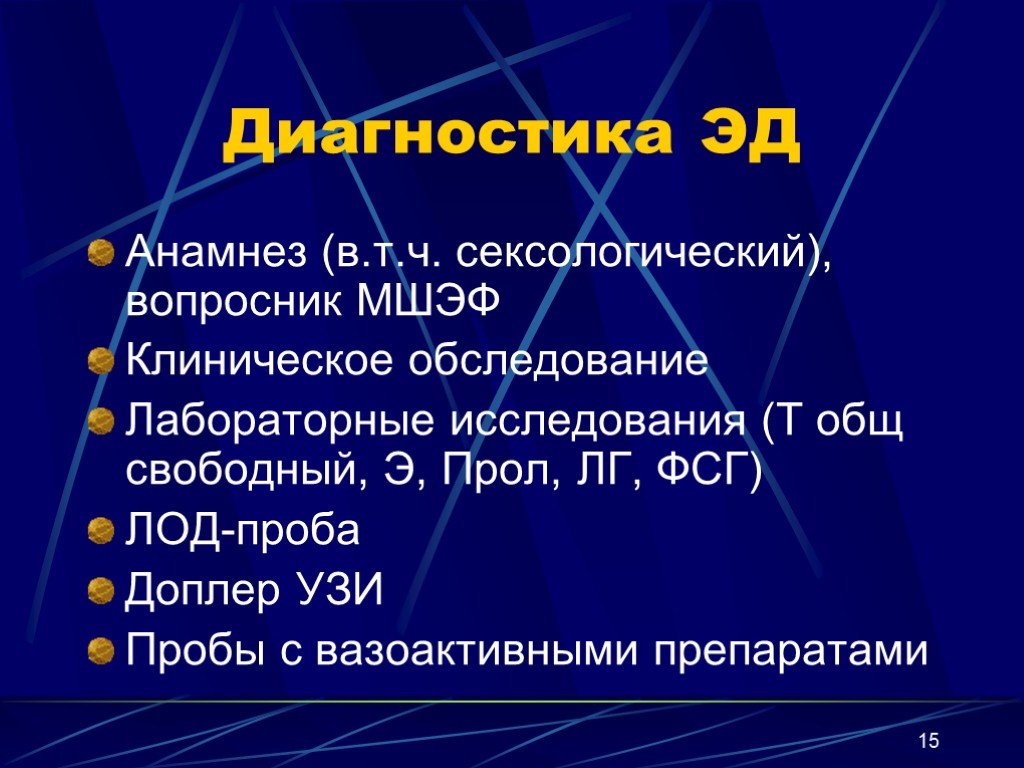 Диагностика ЭД

Анамнез (в.т.ч. сексологический), вопросник МШЭФ

Клиническое обследование

Лабораторные исследования (Т общ свободный, Э, Прол, ЛГ, ФСГ)

ЛОД-проба

Доплер УЗИ

Пробы с вазоактивными препаратами

15